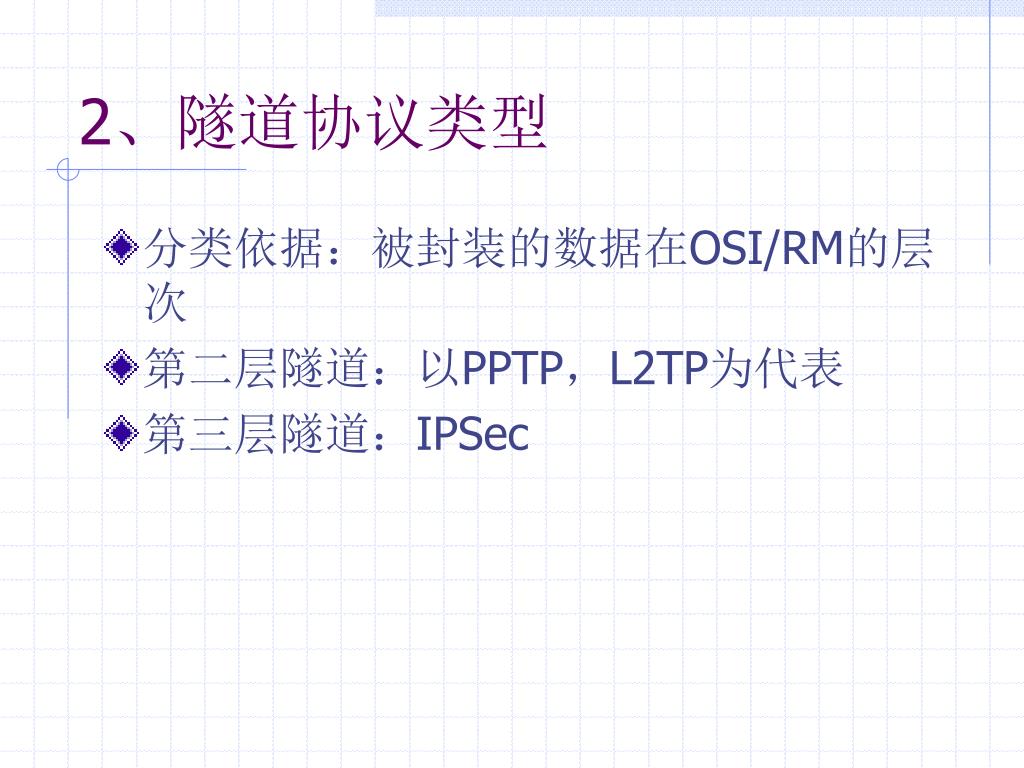 2、隧道协议类型

分类依据：被封装的数据在OSI/RM的层次

第二层隧道：以PPTP，L2TP为代表

第三层隧道：IPSec